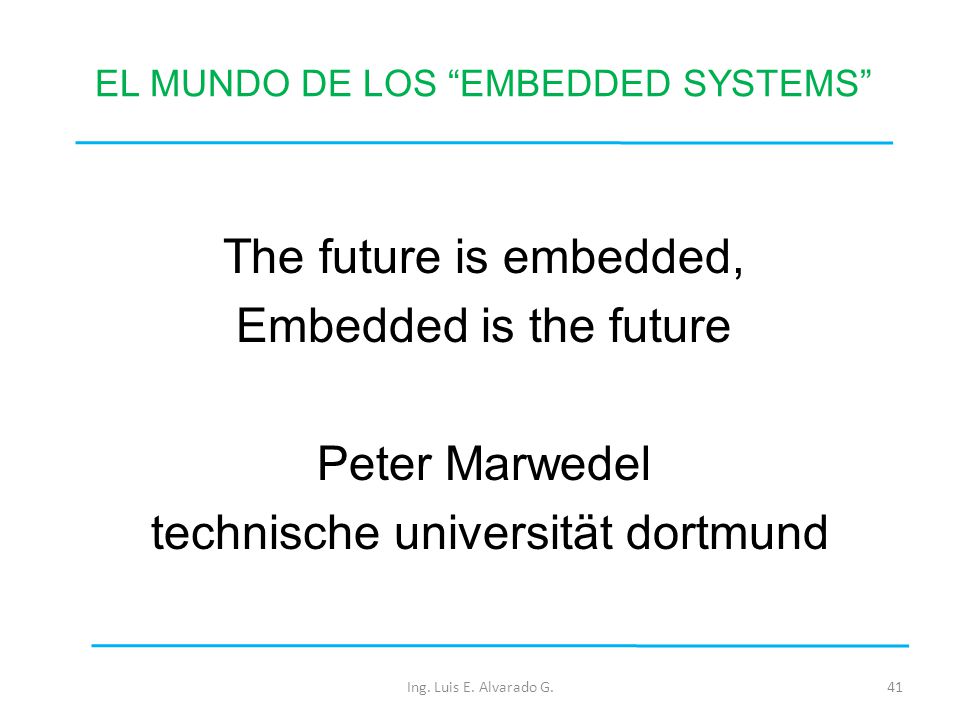 EL MUNDO DE LOS “EMBEDDED SYSTEMS”

The future is embedded,
Embedded is the future

Peter Marwedel
technische universität dortmund

Ing. Luis E. Alvarado G.

41